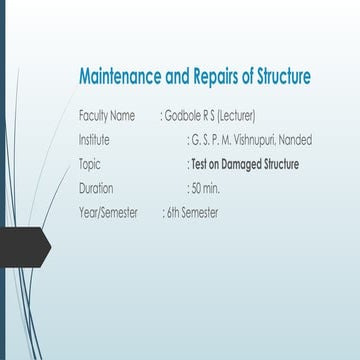 Maintenance and Repairs of Structure

Faculty Name : Godbole R S (Lecturer)

Institute : G. S. P. M. Vishnupuri, Nanded

Topic : Test on Damaged Structure

Duration : 50 min.

Year/Semester : 6th Semester